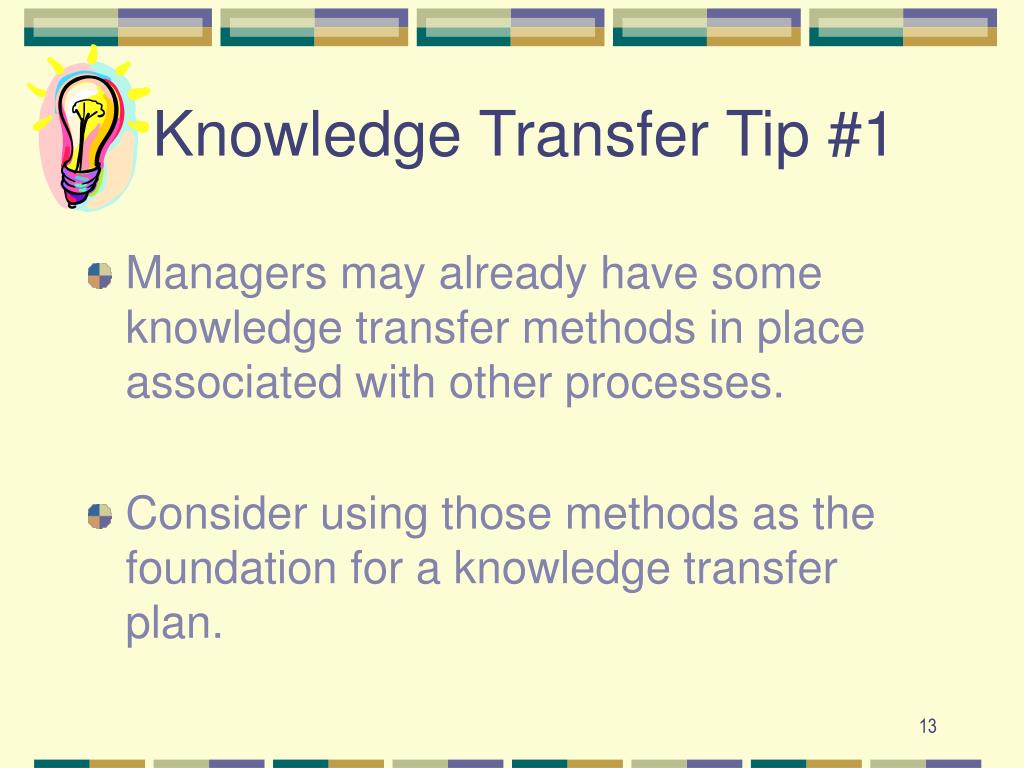 Knowledge Transfer Tip #1

Managers may already have some knowledge transfer methods in place associated with other processes.

Consider using those methods as the foundation for a knowledge transfer plan.

13